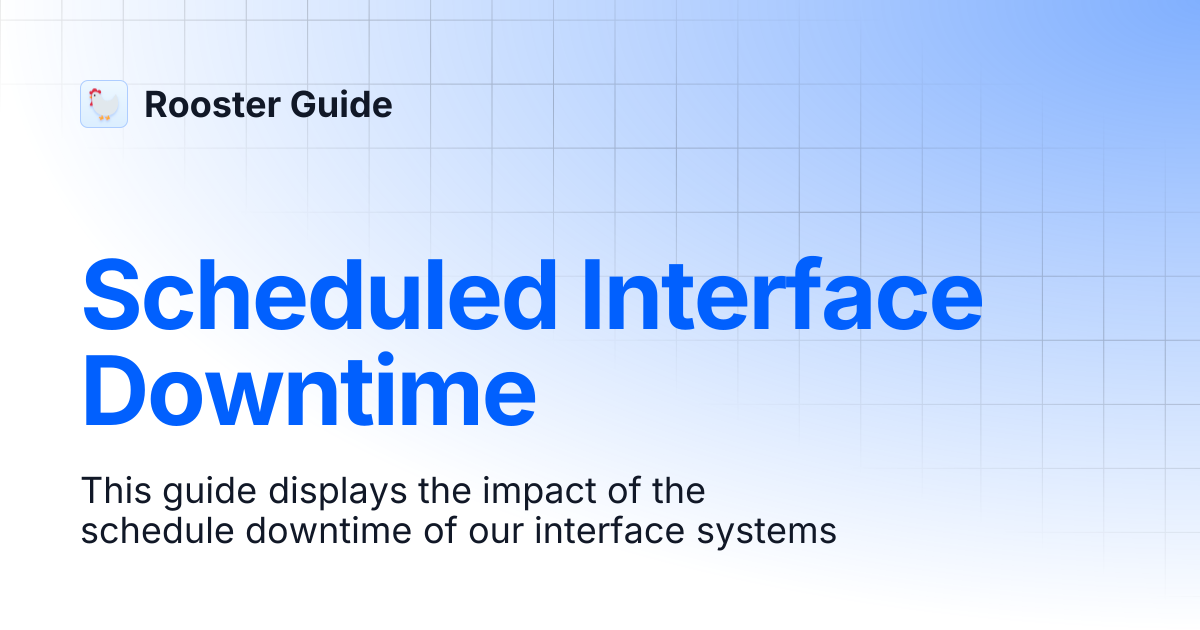 Rooster Guide

Scheduled Interface Downtime

This guide displays the impact of the schedule downtime of our interface systems